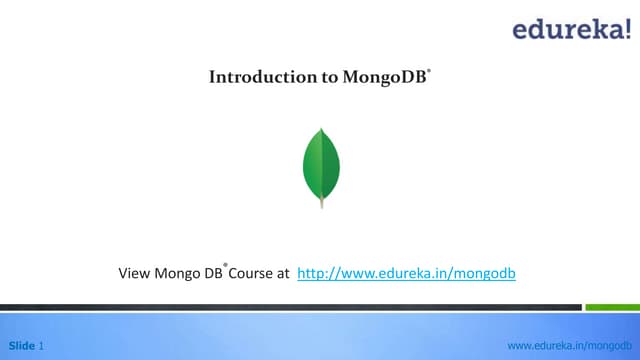 edureka!

Introduction to MongoDB®

View Mongo DB® Course at http://www.edureka.in/mongodb

Slide 1

www.edureka.in/mongodb